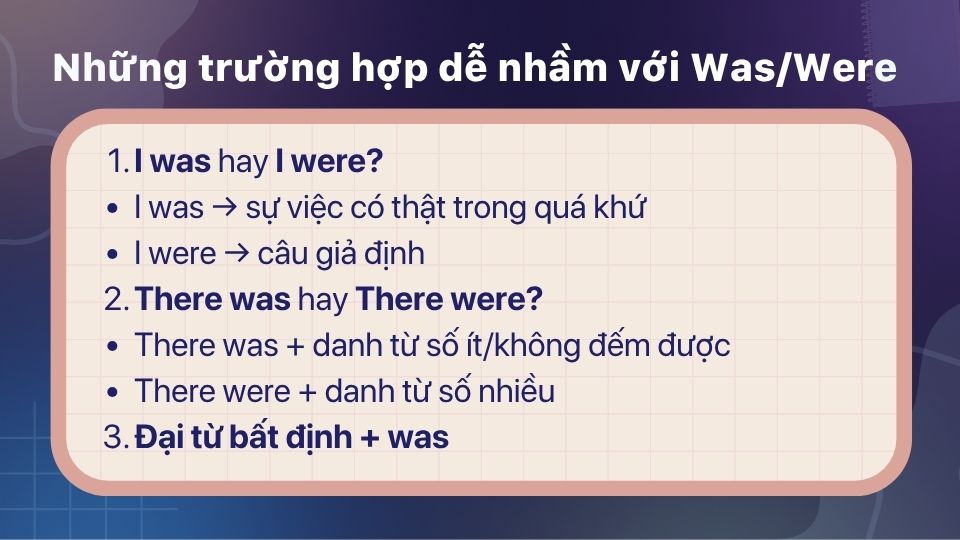 Những trường hợp dễ nhầm với Was/Were

1. I was hay I were?
• I was → sự việc có thật trong quá khứ
• I were → câu giả định
2. There was hay There were?
• There was + danh từ số ít/không đếm được
• There were + danh từ số nhiều
3. Đại từ bất định + was